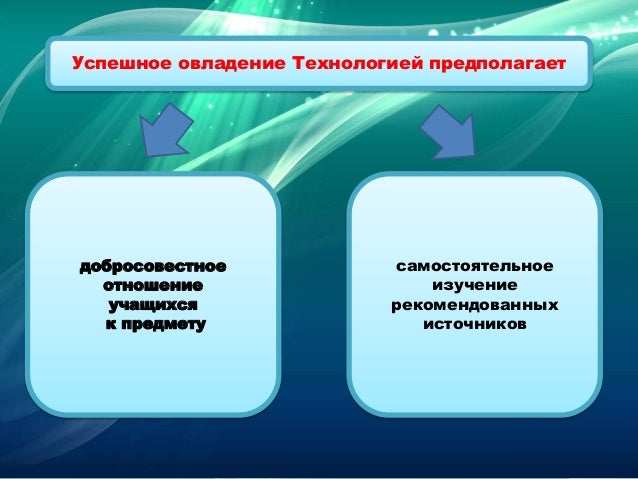 Успешное овладение Технологией предполагает

добросовестное отношение учащихся к предмету

самостоятельное изучение рекомендованных источников